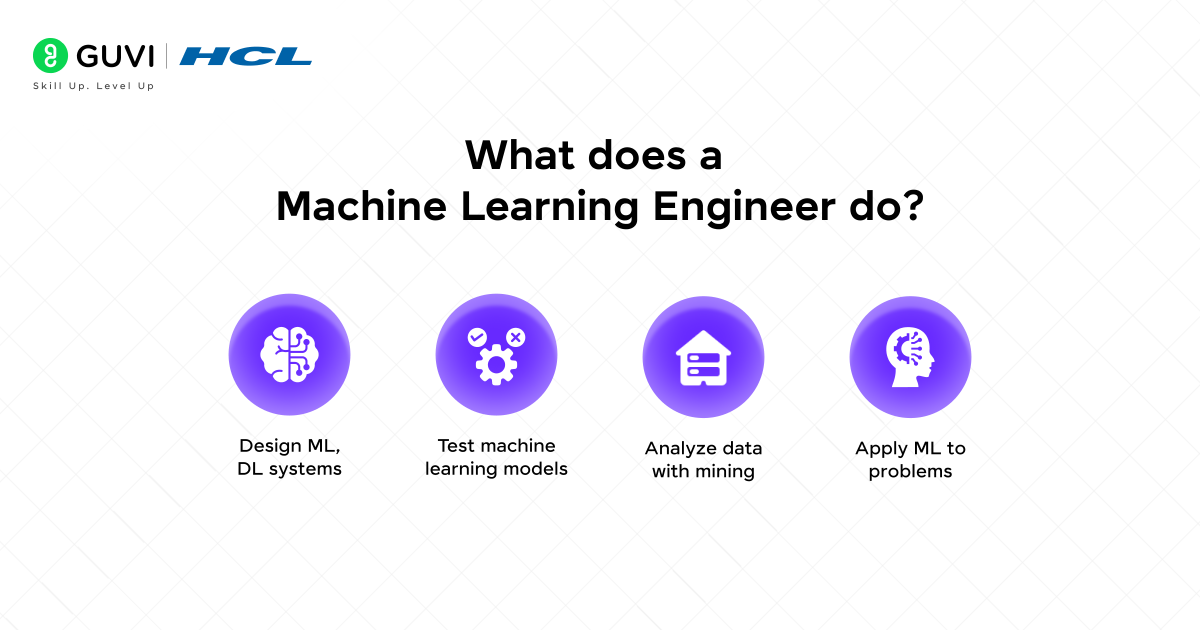 GUVI | HCL
Skill Up. Level Up

What does a Machine Learning Engineer do?

Design ML, DL systems

Test machine learning models

Analyze data with mining

Apply ML to problems